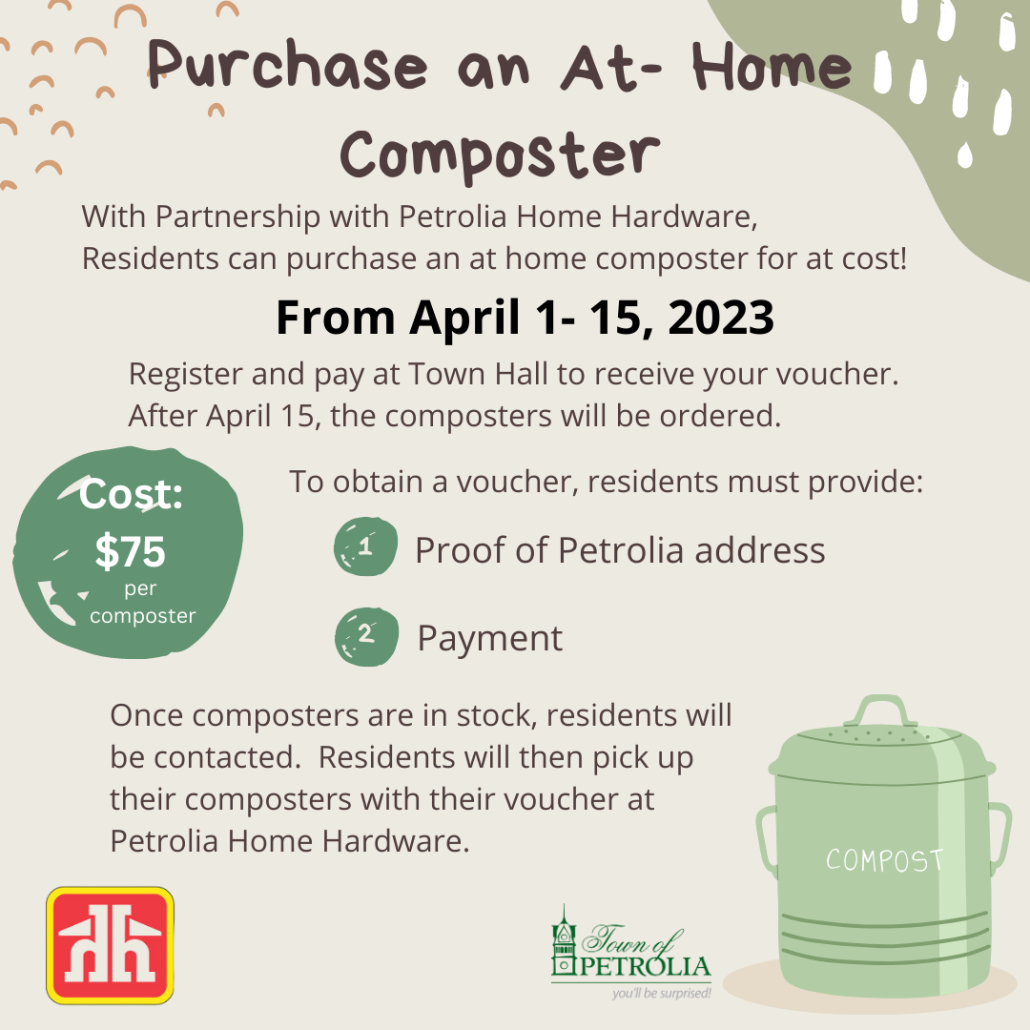 Purchase an At- Home Composter

With Partnership with Petrolia Home Hardware, Residents can purchase an at home composter for at cost!

From April 1- 15, 2023

Register and pay at Town Hall to receive your voucher. After April 15, the composters will be ordered.

Cost: $75 per composter

To obtain a voucher, residents must provide:

1 Proof of Petrolia address

2 Payment

Once composters are in stock, residents will be contacted. Residents will then pick up their composters with their voucher at Petrolia Home Hardware.

COMPOST

Town of PETROLIA
you'll be surprised!